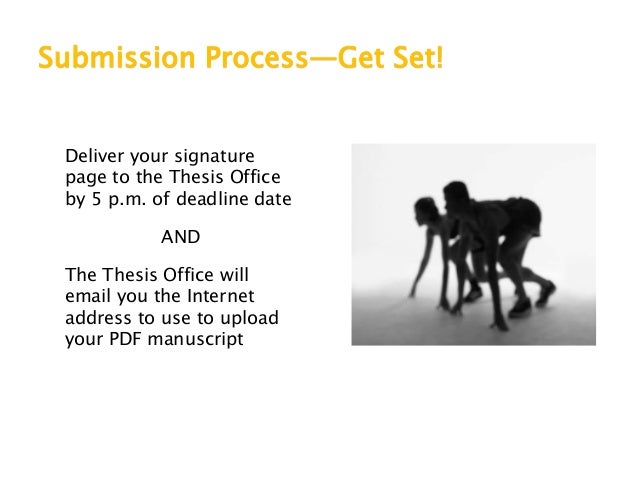 Submission Process—Get Set!

Deliver your signature page to the Thesis Office by 5 p.m. of deadline date

AND

The Thesis Office will email you the Internet address to use to upload your PDF manuscript